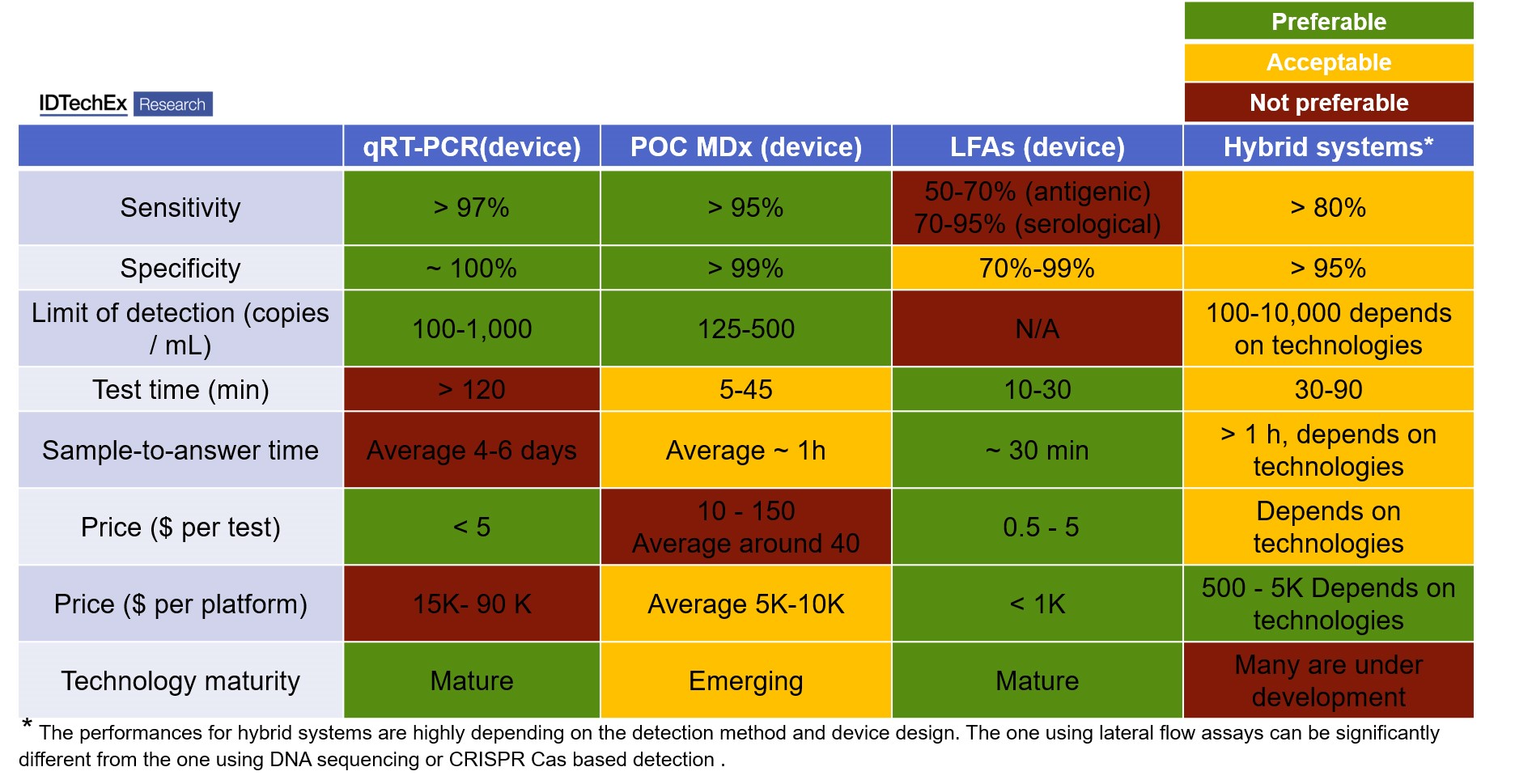 Preferable
Acceptable
Not preferable

IDTechEx Research

| | qRT-PCR(device) | POC MDx (device) | LFAs (device) | Hybrid systems* |
|---|---|---|---|---|
| Sensitivity | > 97% | > 95% | 50-70% (antigenic) 70-95% (serological) | > 80% |
| Specificity | ~ 100% | > 99% | 70%-99% | > 95% |
| Limit of detection (copies / mL) | 100-1,000 | 125-500 | N/A | 100-10,000 depends on technologies |
| Test time (min) | > 120 | 5-45 | 10-30 | 30-90 |
| Sample-to-answer time | Average 4-6 days | Average ~ 1h | ~ 30 min | > 1 h, depends on technologies |
| Price ($ per test) | < 5 | 10 - 150 Average around 40 | 0.5 - 5 | Depends on technologies |
| Price ($ per platform) | 15K- 90 K | Average 5K-10K | < 1K | 500 - 5K Depends on technologies |
| Technology maturity | Mature | Emerging | Mature | Many are under development |

* The performances for hybrid systems are highly depending on the detection method and device design. The one using lateral flow assays can be significantly different from the one using DNA sequencing or CRISPR Cas based detection .